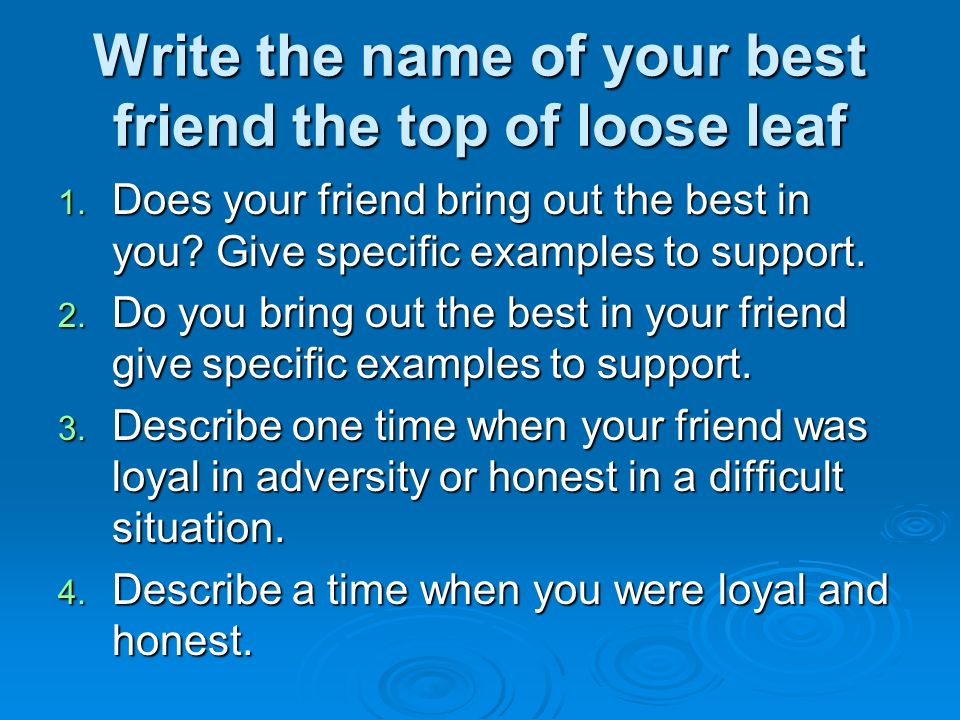 Write the name of your best friend the top of loose leaf

1. Does your friend bring out the best in you? Give specific examples to support.
2. Do you bring out the best in your friend give specific examples to support.
3. Describe one time when your friend was loyal in adversity or honest in a difficult situation.
4. Describe a time when you were loyal and honest.